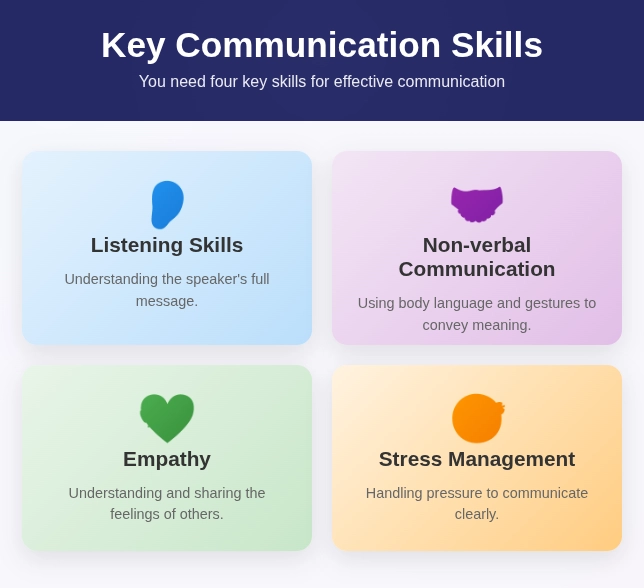 Key Communication Skills

You need four key skills for effective communication

Listening Skills

Understanding the speaker's full message.

Non-verbal Communication

Using body language and gestures to convey meaning.

Empathy

Understanding and sharing the feelings of others.

Stress Management

Handling pressure to communicate clearly.